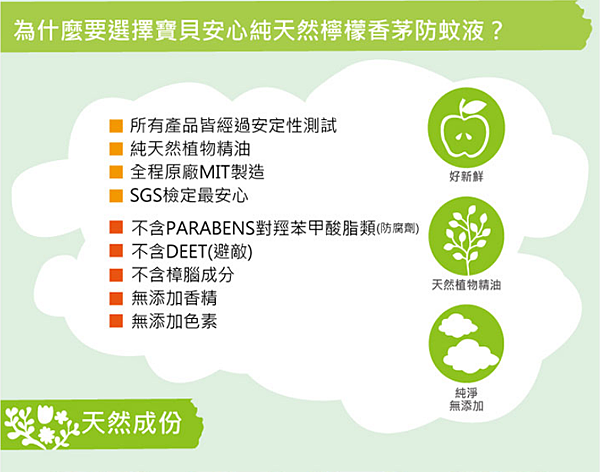 為什麼要選擇寶貝安心純天然檸檬香茅防蚊液？

所有產品皆經過安定性測試
純天然植物精油
全程原廠MIT製造
SGS檢定最安心

不含PARABENS對羥苯甲酸脂類(防腐劑)
不含DEET(避敵)
不含樟腦成分
無添加香精
無添加色素

好新鮮

天然植物精油

純淨
無添加

天然成份